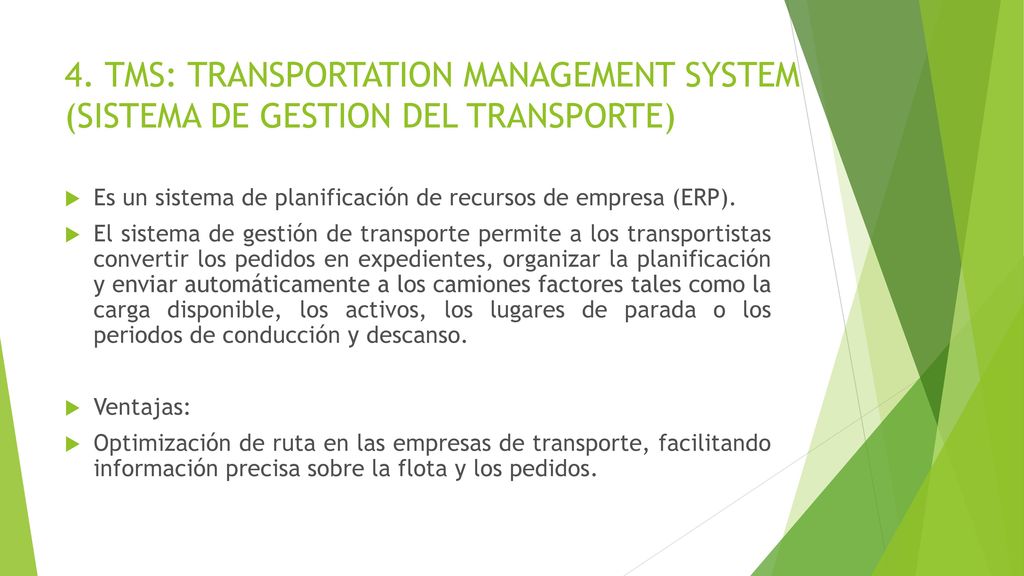 4. TMS: TRANSPORTATION MANAGEMENT SYSTEM (SISTEMA DE GESTION DEL TRANSPORTE)

Es un sistema de planificación de recursos de empresa (ERP).

El sistema de gestión de transporte permite a los transportistas convertir los pedidos en expedientes, organizar la planificación y enviar automáticamente a los camiones factores tales como la carga disponible, los activos, los lugares de parada o los periodos de conducción y descanso.

Ventajas:

Optimización de ruta en las empresas de transporte, facilitando información precisa sobre la flota y los pedidos.